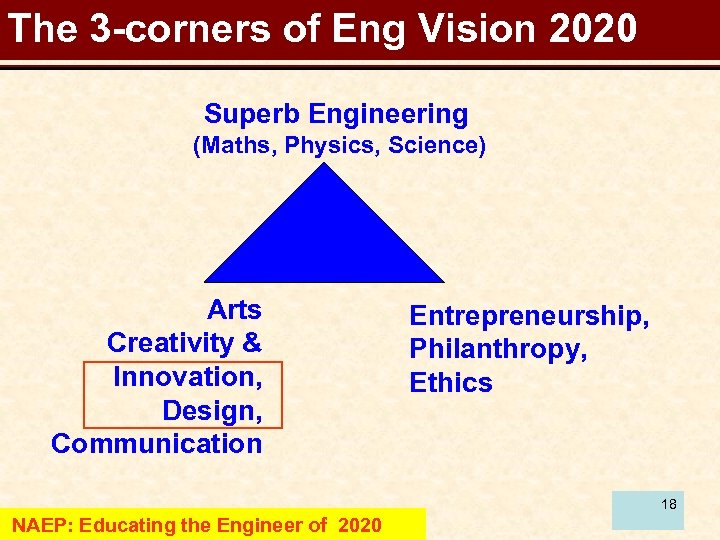 The 3-corners of Eng Vision 2020

Superb Engineering
(Maths, Physics, Science)

Arts
Creativity &
Innovation,
Design,
Communication

Entrepreneurship,
Philanthropy,
Ethics

18

NAEP: Educating the Engineer of 2020